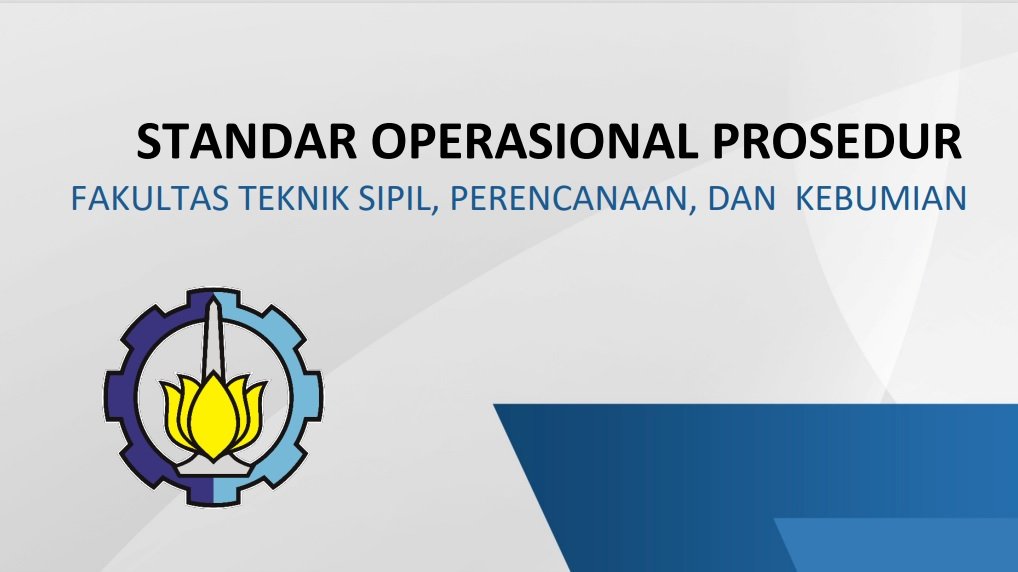 STANDAR OPERASIONAL PROSEDUR
FAKULTAS TEKNIK SIPIL, PERENCANAAN, DAN KEBUMIAN